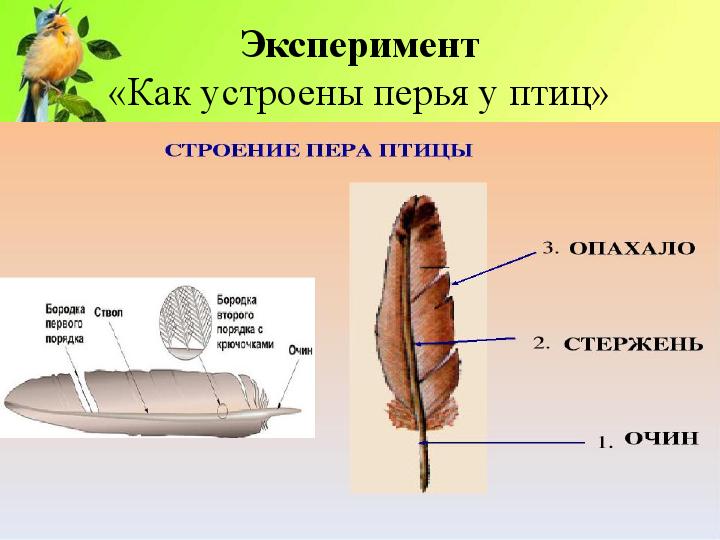 Эксперимент
«Как устроены перья у птиц»

СТРОЕНИЕ ПЕРА ПТИЦЫ

Бородка первого порядка

Ствол

Бородка второго порядка с крючочками

Очин

3. ОПАХАЛО

2. СТЕРЖЕНЬ

1. ОЧИН